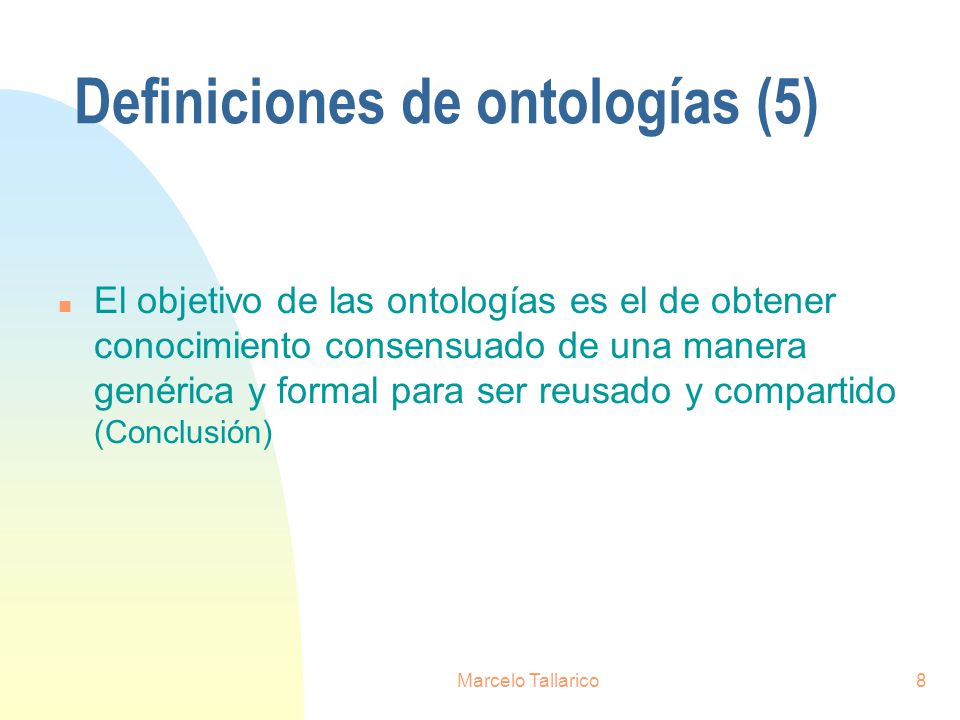 Definiciones de ontologías (5)

El objetivo de las ontologías es el de obtener conocimiento consensuado de una manera genérica y formal para ser reusado y compartido (Conclusión)

Marcelo Tallarico

8